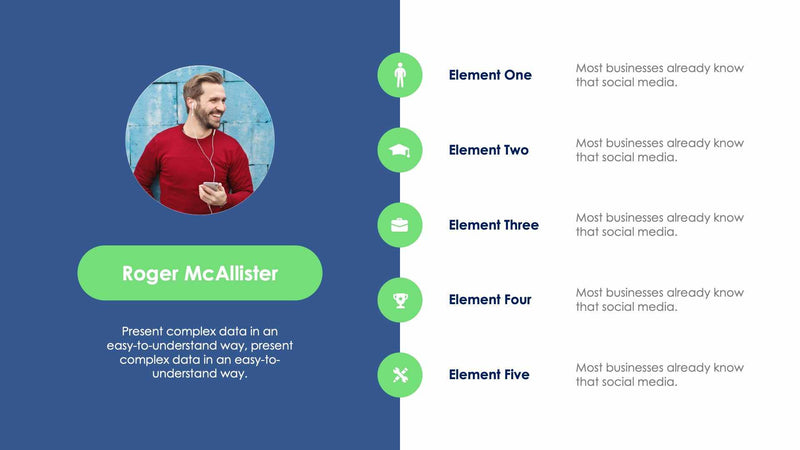 Roger McAllister

Present complex data in an easy-to-understand way, present complex data in an easy-to-understand way.

Element One
Most businesses already know that social media.

Element Two
Most businesses already know that social media.

Element Three
Most businesses already know that social media.

Element Four
Most businesses already know that social media.

Element Five
Most businesses already know that social media.